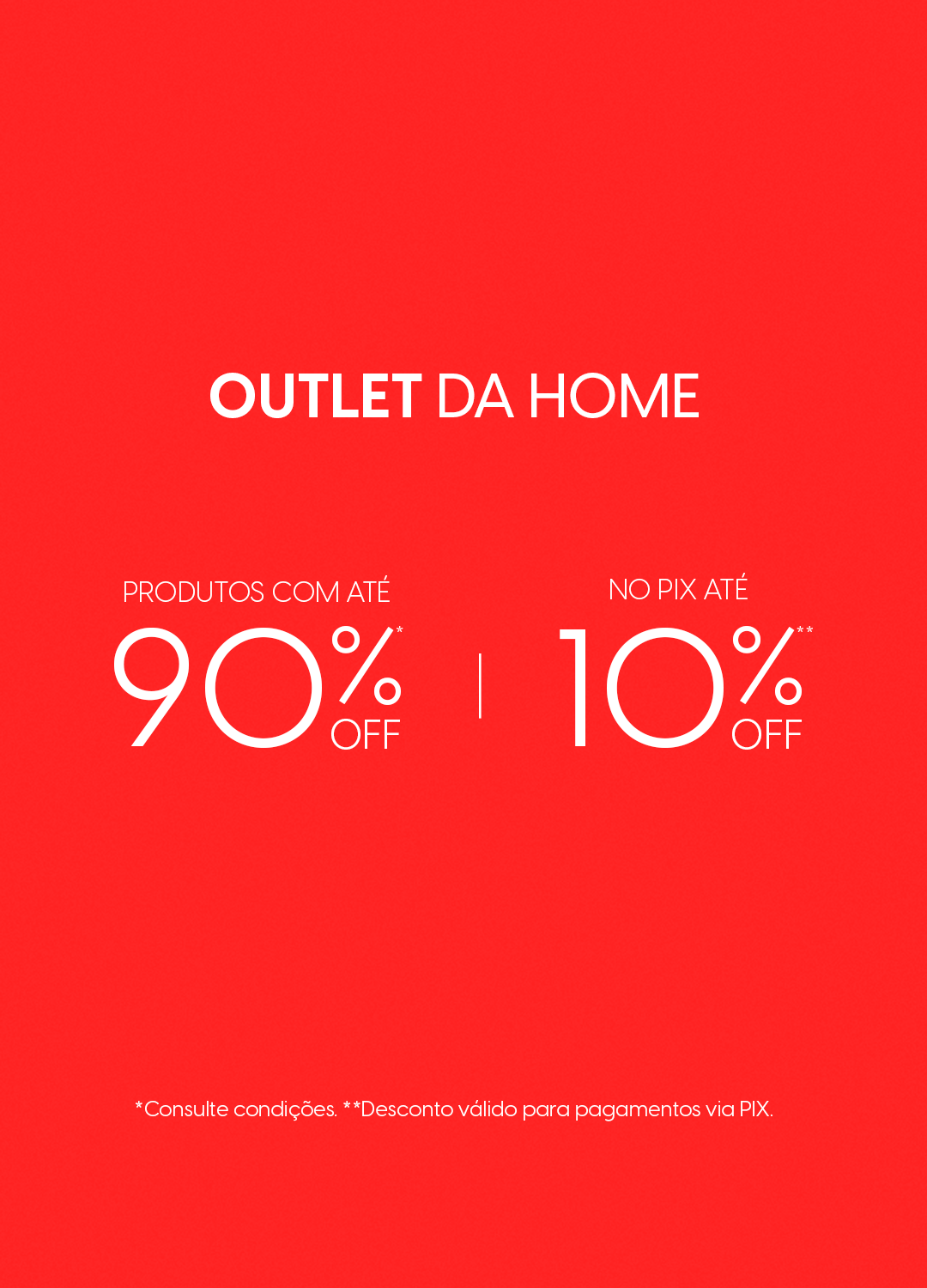 OUTLET DA HOME

PRODUTOS COM ATÉ
90%* OFF

|

NO PIX ATÉ
10%** OFF

*Consulte condições. **Desconto válido para pagamentos via PIX.